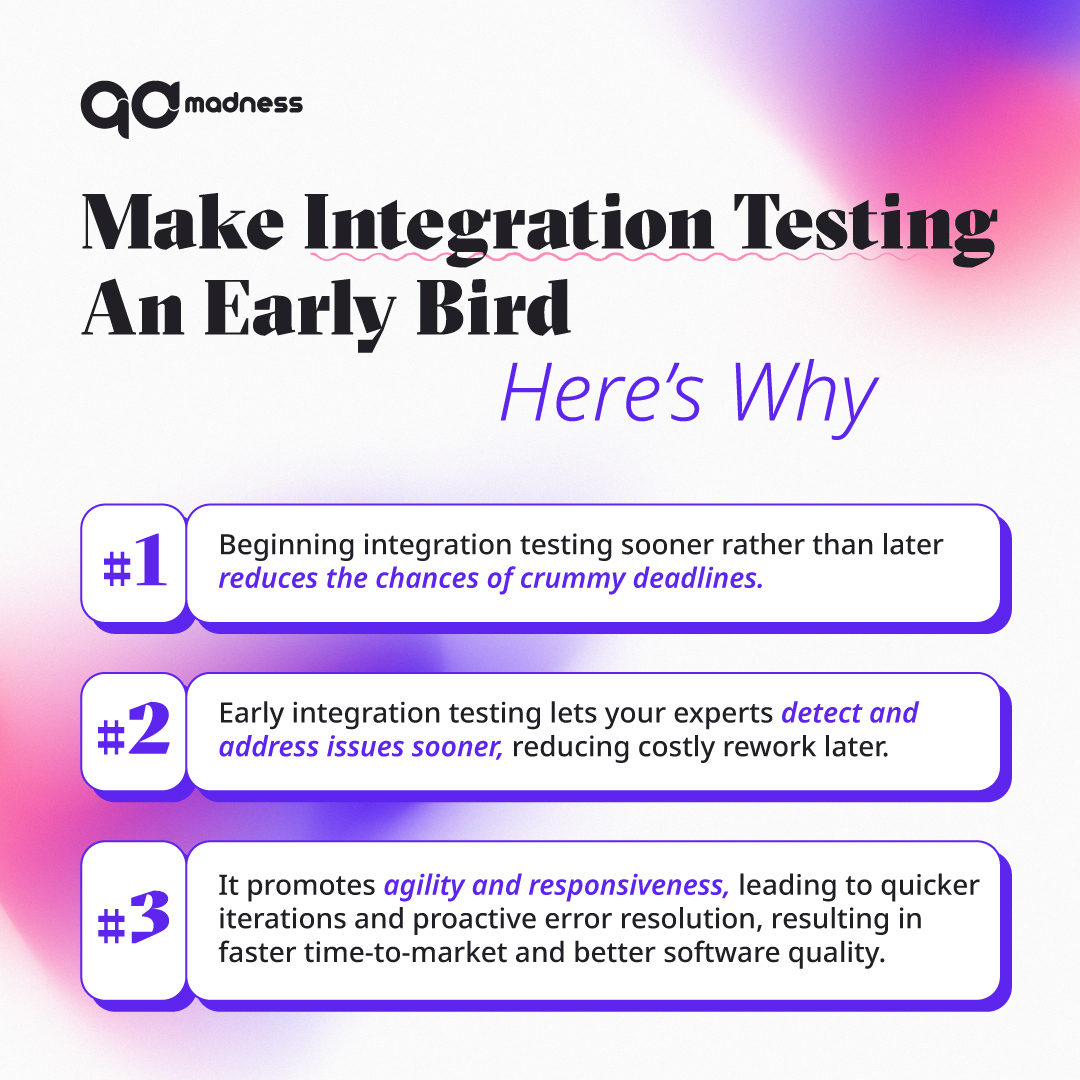 qa madness

Make Integration Testing An Early Bird

Here's Why

#1

Beginning integration testing sooner rather than later reduces the chances of crummy deadlines.

#2

Early integration testing lets your experts detect and address issues sooner, reducing costly rework later.

#3

It promotes agility and responsiveness, leading to quicker iterations and proactive error resolution, resulting in faster time-to-market and better software quality.